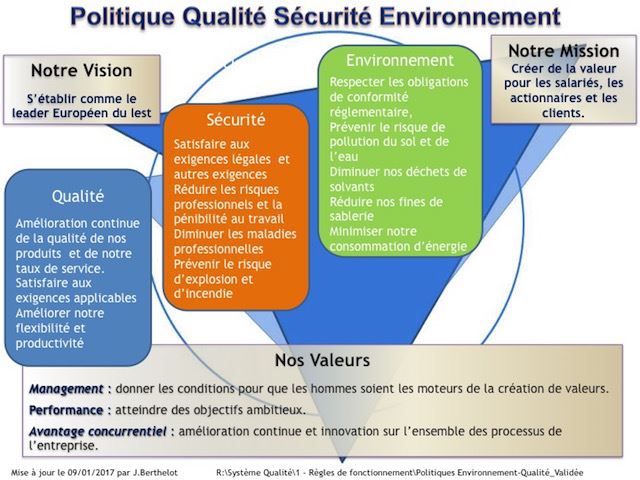 Politique Qualité Sécurité Environnement

Notre Vision

S'établir comme le leader Européen du lest

Qualité

Amélioration continue de la qualité de nos produits et de notre taux de service.
Satisfaire aux exigences applicables
Améliorer notre flexibilité et productivité

Sécurité

Satisfaire aux exigences légales et autres exigences
Réduire les risques professionnels et la pénibilité au travail
Diminuer les maladies professionnelles
Prévenir le risque d'explosion et d'incendie

Environnement

Respecter les obligations de conformité réglementaire,
Prévenir le risque de pollution du sol et de l'eau
Diminuer nos déchets de solvants
Réduire nos fines de sablerie
Minimiser notre consommation d'énergie

Notre Mission

Créer de la valeur pour les salariés, les actionnaires et les clients.

Nos Valeurs

Management : donner les conditions pour que les hommes soient les moteurs de la création de valeurs.

Performance : atteindre des objectifs ambitieux.

Avantage concurrentiel : amélioration continue et innovation sur l'ensemble des processus de l'entreprise.

Mise à jour le 09/01/2017 par J.Berthelot R:\Système Qualité\1 - Règles de fonctionnement\Politiques Environnement-Qualité_Validée